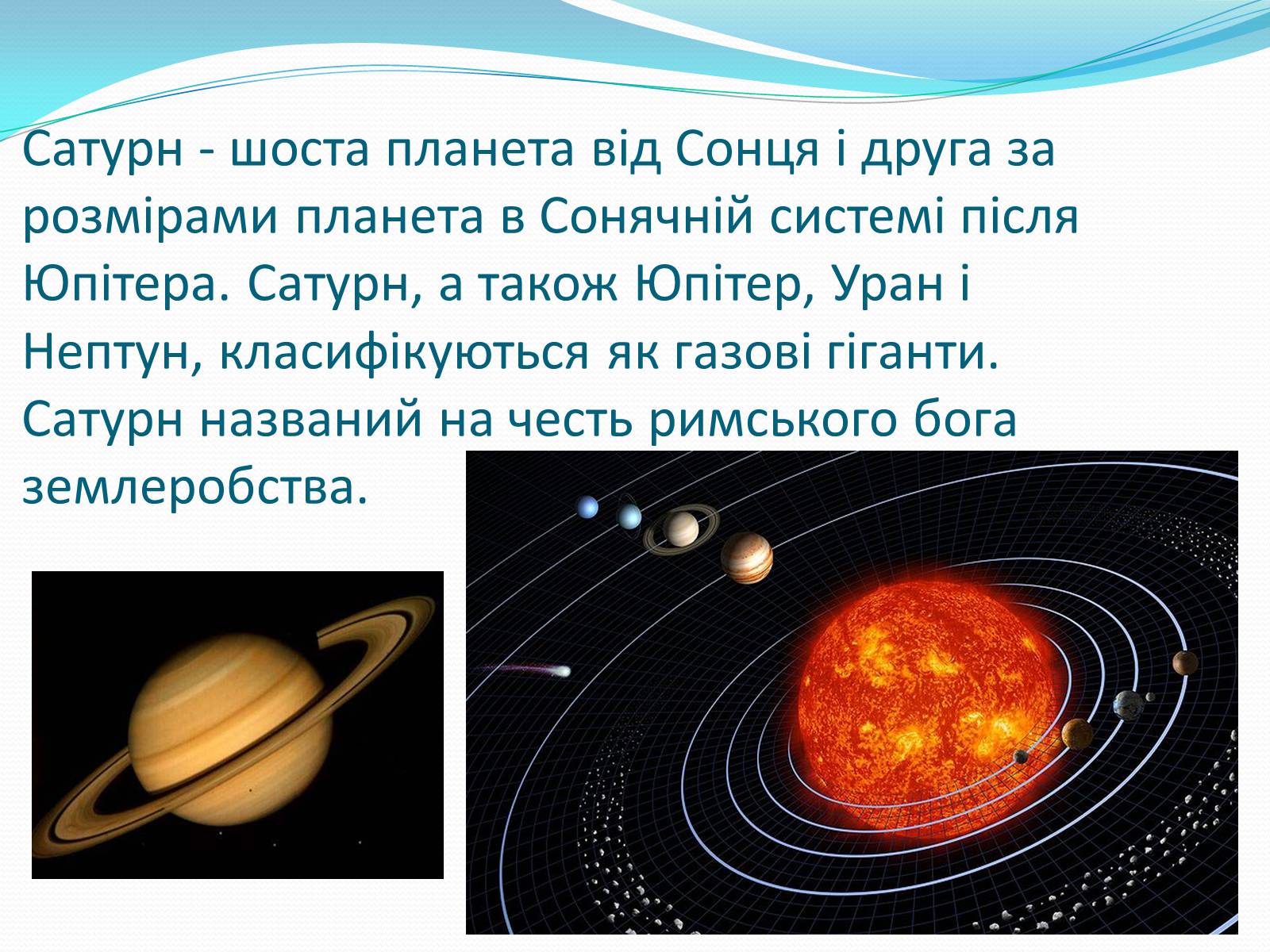 Сатурн - шоста планета від Сонця і друга за розмірами планета в Сонячній системі після Юпітера. Сатурн, а також Юпітер, Уран і Нептун, класифікуються як газові гіганти. Сатурн названий на честь римського бога землеробства.